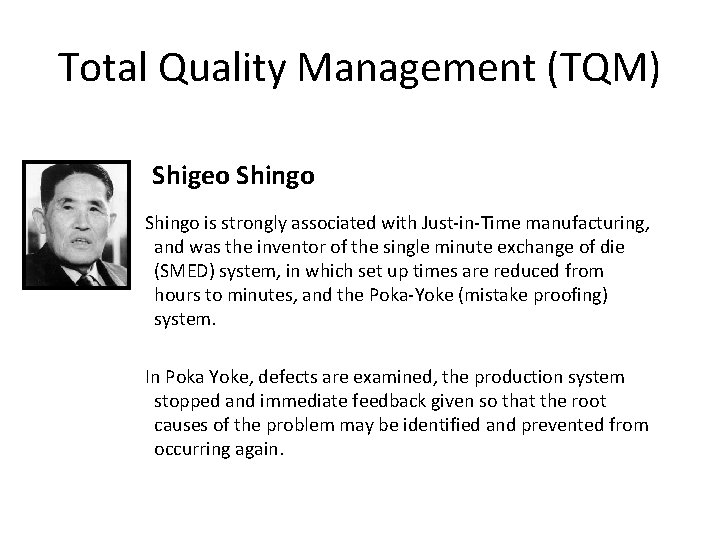 Total Quality Management (TQM)

Shigeo Shingo

Shingo is strongly associated with Just-in-Time manufacturing, and was the inventor of the single minute exchange of die (SMED) system, in which set up times are reduced from hours to minutes, and the Poka-Yoke (mistake proofing) system.

In Poka Yoke, defects are examined, the production system stopped and immediate feedback given so that the root causes of the problem may be identified and prevented from occurring again.